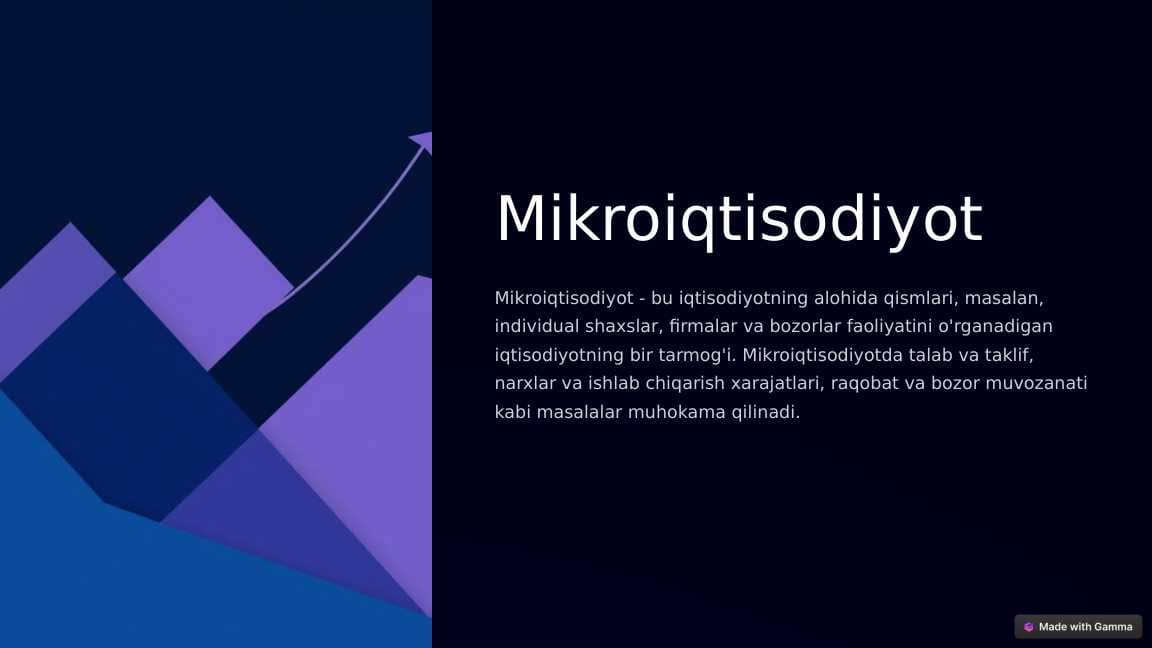 Mikroiqtisodiyot

Mikroiqtisodiyot - bu iqtisodiyotning alohida qismlari, masalan, individual shaxslar, firmalar va bozorlar faoliyatini o'rganadigan iqtisodiyotning bir tarmog'i. Mikroiqtisodiyotda talab va taklif, narxlar va ishlab chiqarish xarajatlari, raqobat va bozor muvozanati kabi masalalar muhokama qilinadi.

Made with Gamma